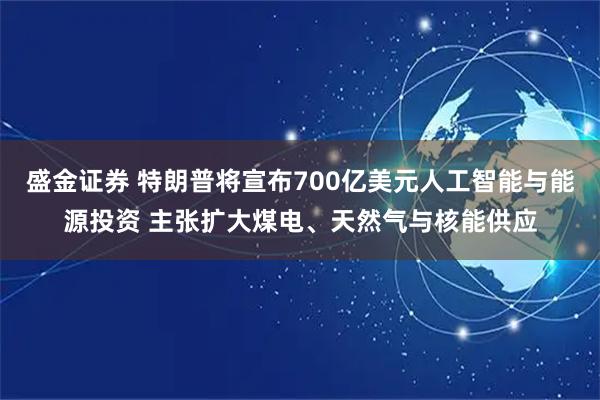 盛金证券 特朗普将宣布700亿美元人工智能与能源投资 主张扩大煤电、天然气与核能供应